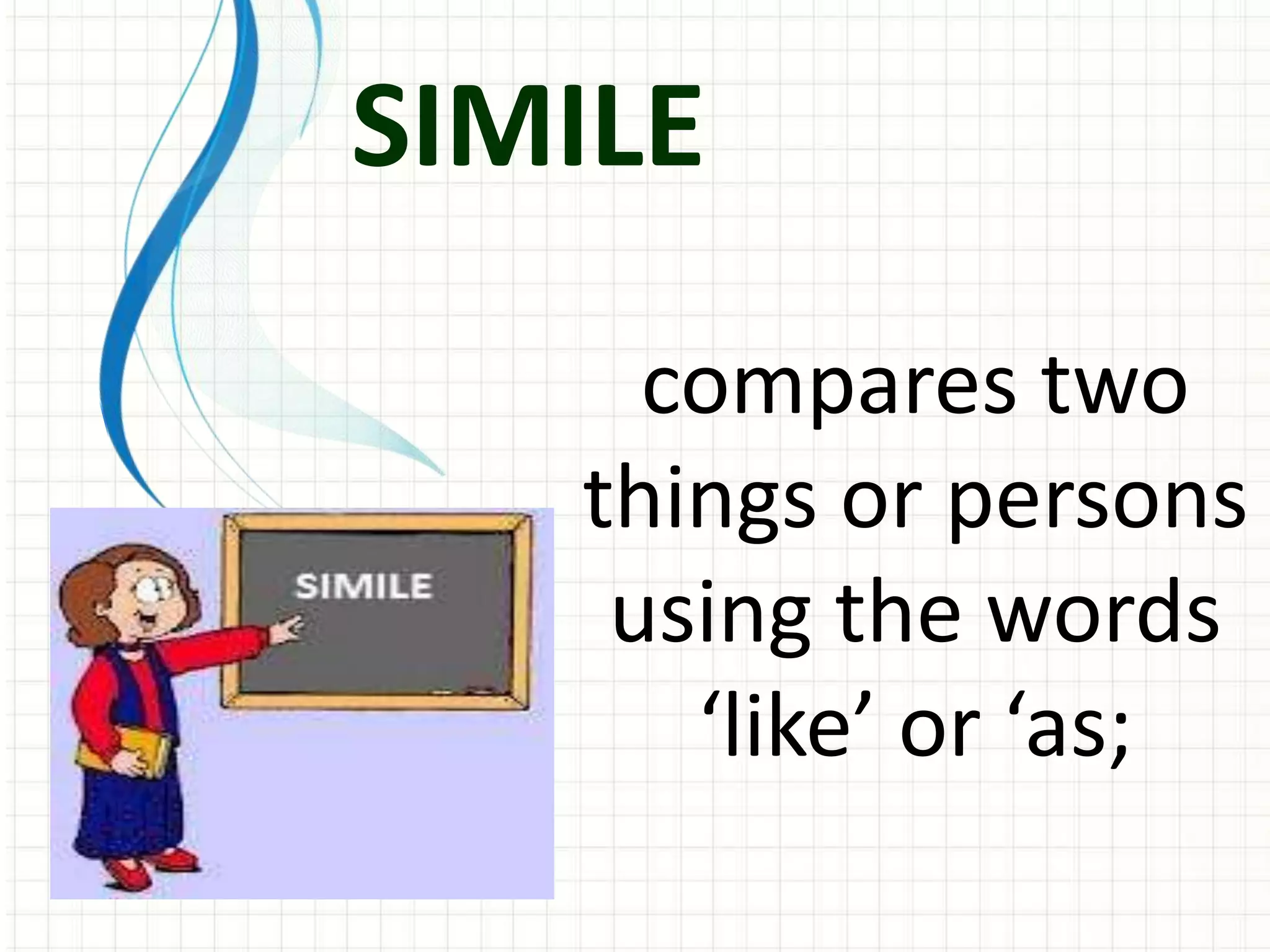 SIMILE

SIMILE

compares two things or persons using the words ‘like’ or ‘as;